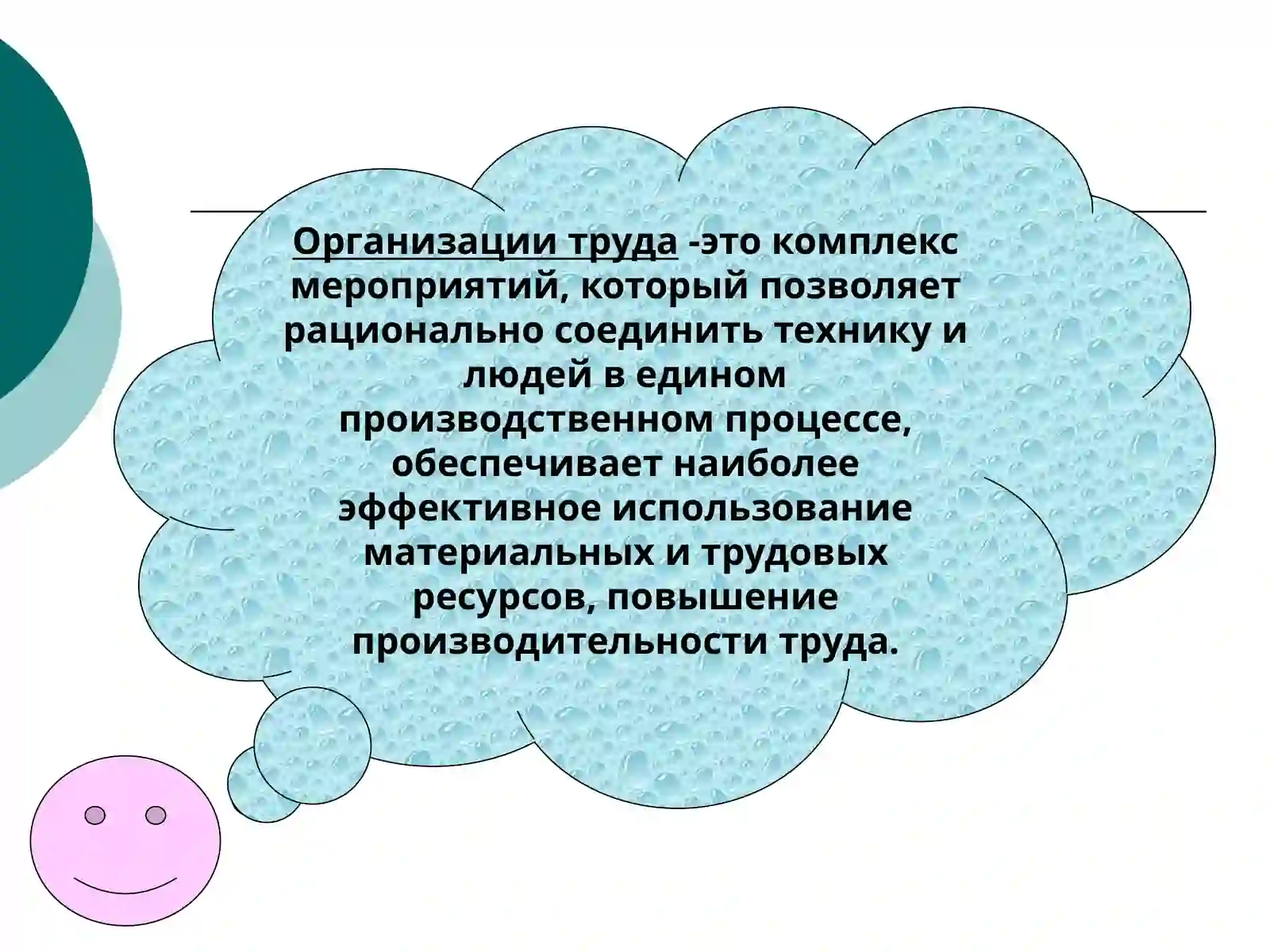 Организации труда -это комплекс мероприятий, который позволяет рационально соединить технику и людей в едином производственном процессе, обеспечивает наиболее эффективное использование материальных и трудовых ресурсов, повышение производительности труда.